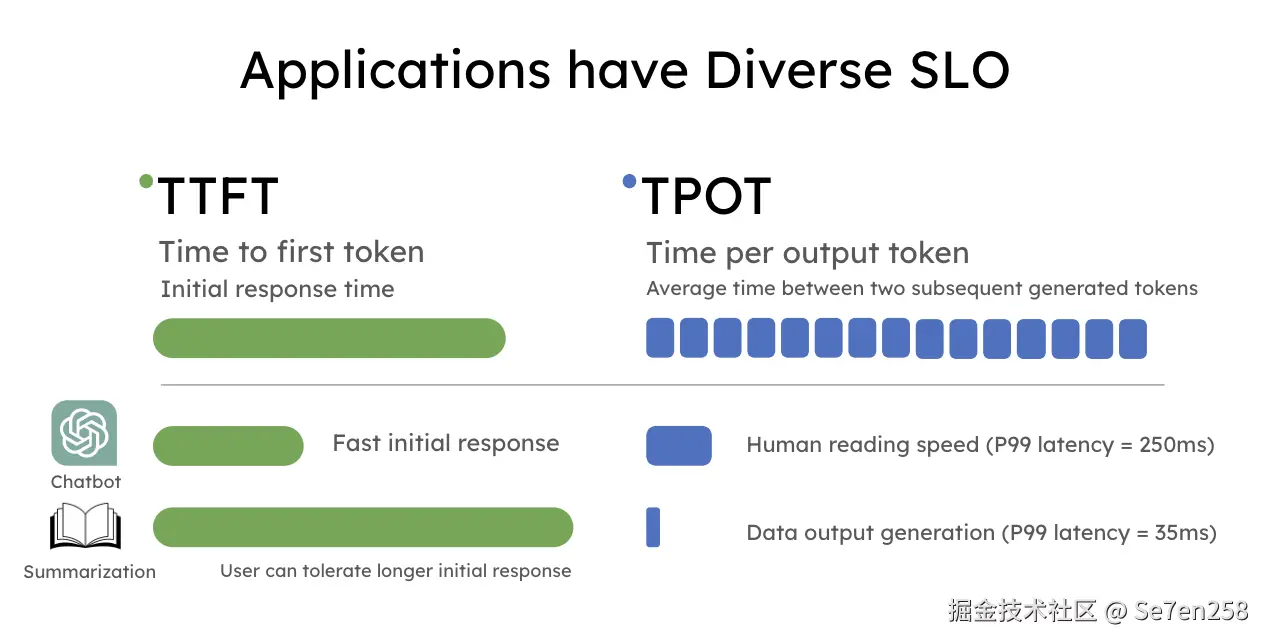 Applications have Diverse SLO

TTFT

Time to first token

Initial response time

TPOT

Time per output token

Average time between two subsequent generated tokens

Chatbot

Fast initial response

Human reading speed (P99 latency = 250ms)

Summarization

User can tolerate longer initial response

Data output generation (P99 latency = 35ms)

掘金技术社区 @ Se7en258